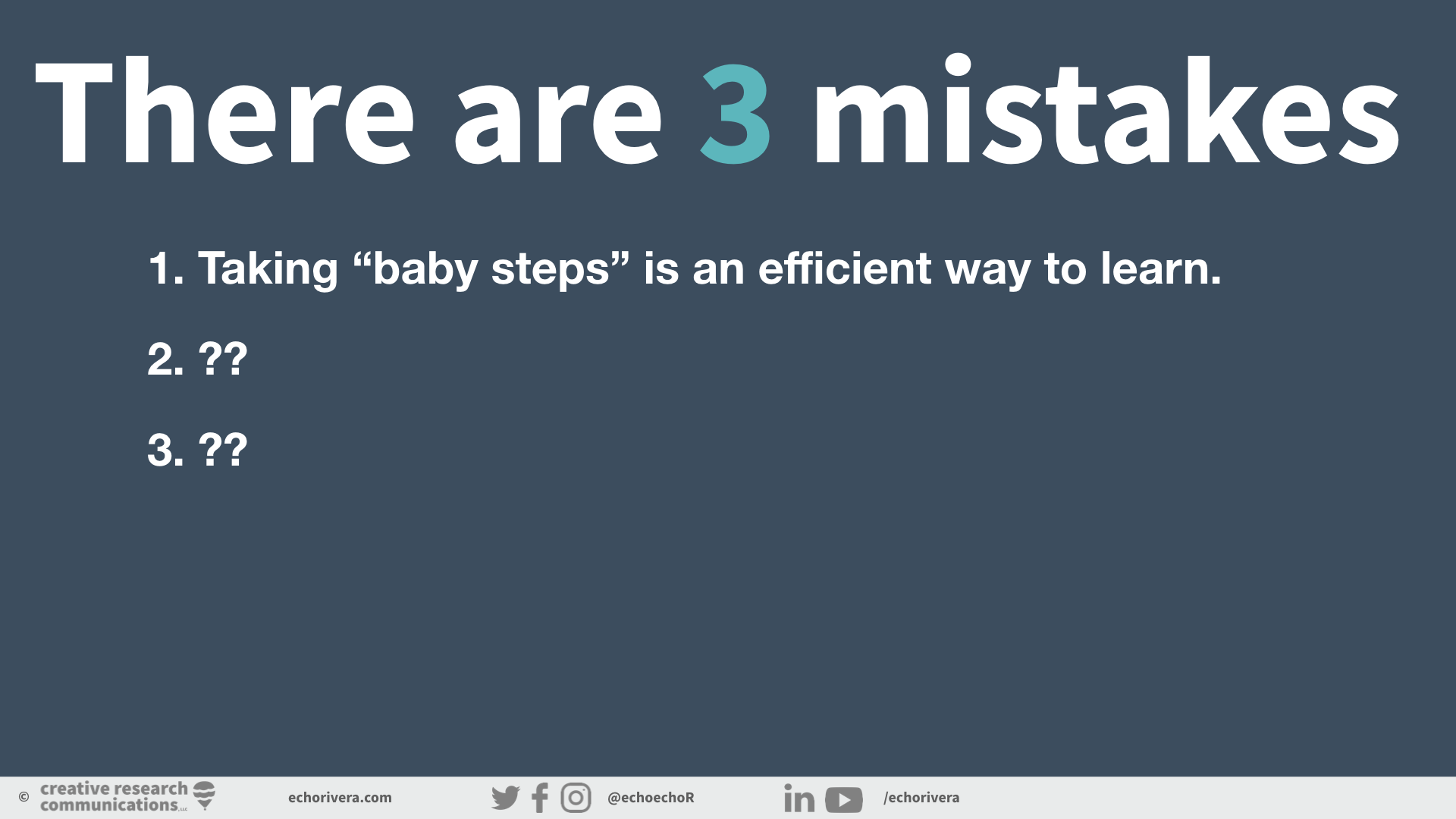 There are 3 mistakes

1. Taking “baby steps” is an efficient way to learn.

2. ??

3. ??

© creative research communications LLC

echorivera.com

@echoechoR

/echorivera